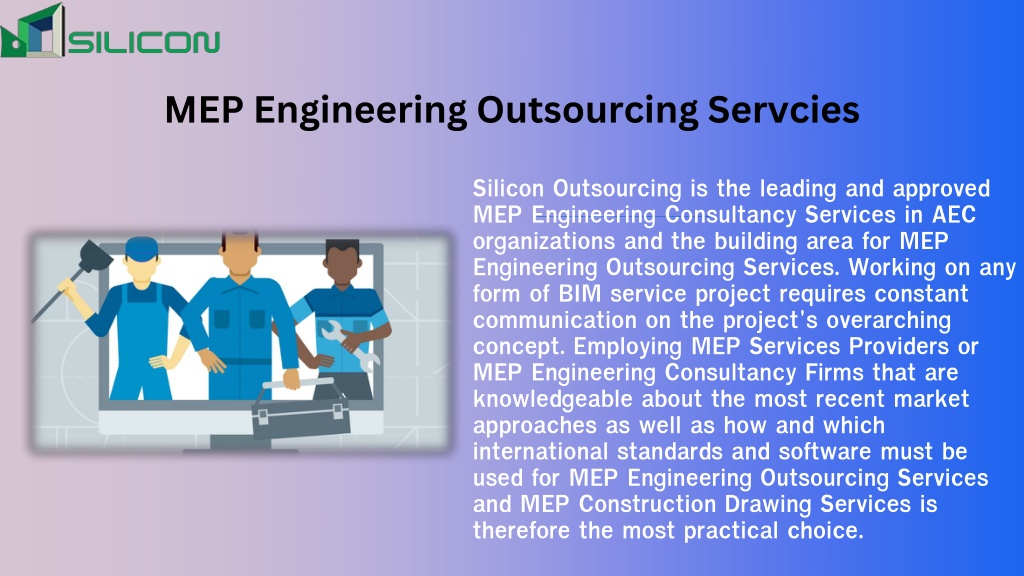 SILICON

MEP Engineering Outsourcing Servcies

Silicon Outsourcing is the leading and approved MEP Engineering Consultancy Services in AEC organizations and the building area for MEP Engineering Outsourcing Services. Working on any form of BIM service project requires constant communication on the project's overarching concept. Employing MEP Services Providers or MEP Engineering Consultancy Firms that are knowledgeable about the most recent market approaches as well as how and which international standards and software must be used for MEP Engineering Outsourcing Services and MEP Construction Drawing Services is therefore the most practical choice.